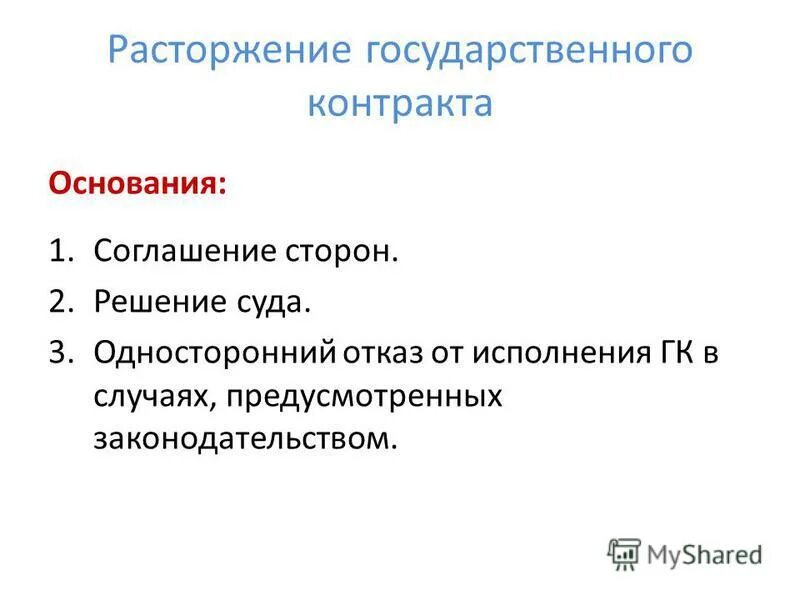 Расторжение государственного контракта

Основания:

1. Соглашение сторон.
2. Решение суда.
3. Односторонний отказ от исполнения ГК в случаях, предусмотренных законодательством.

MyShared